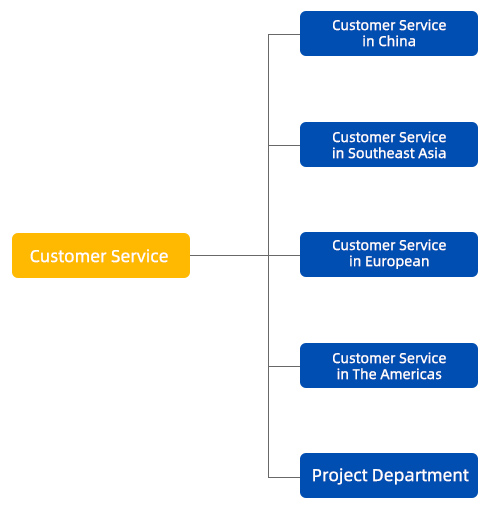 Customer Service

Customer Service in China

Customer Service in Southeast Asia

Customer Service in European

Customer Service in The Americas

Project Department